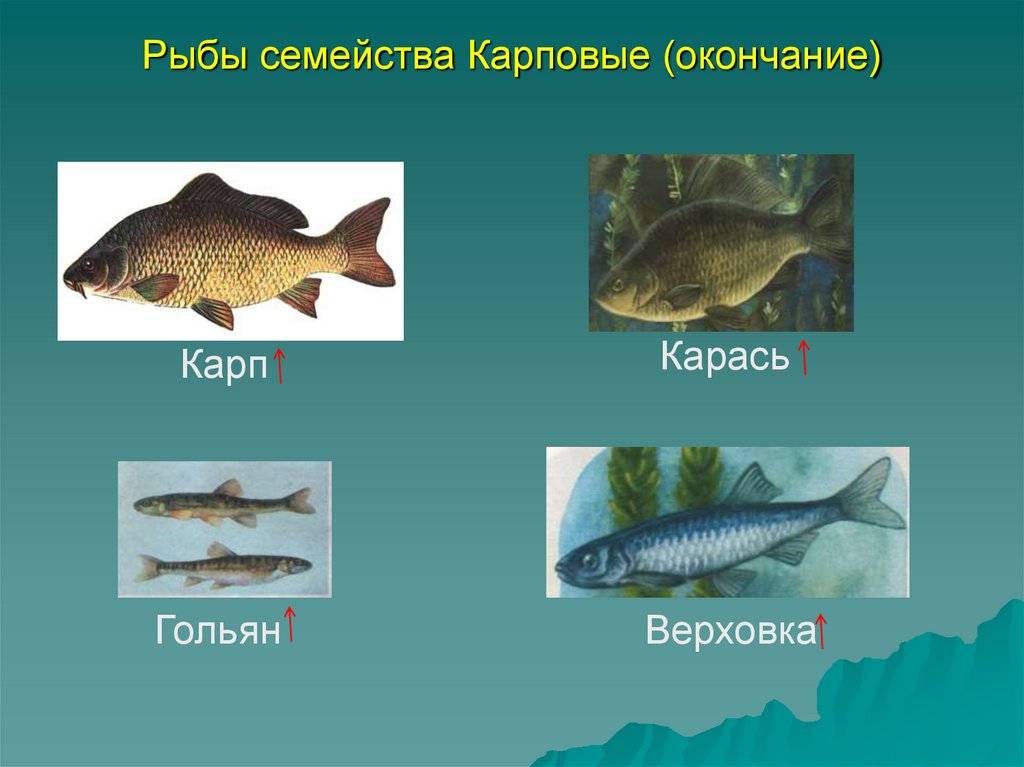 Рыбы семейства Карповые (окончание)

Карп↑

Карась↑

Гольян↑

Верховка↑